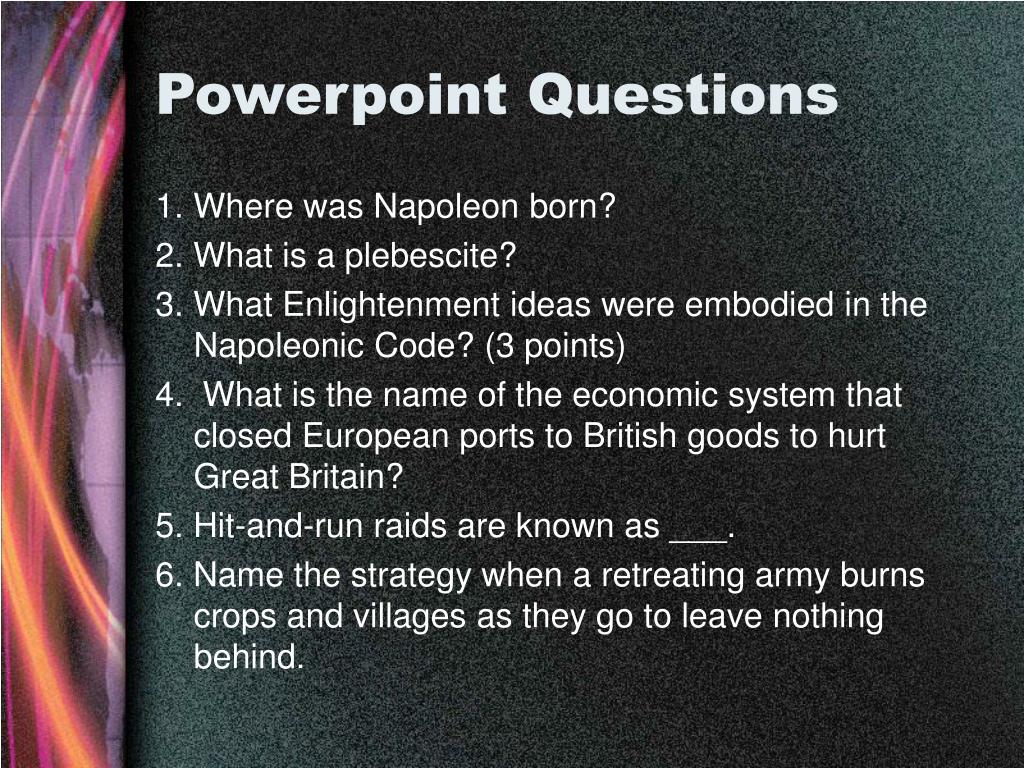 Powerpoint Questions

1. Where was Napoleon born?
2. What is a plebescite?
3. What Enlightenment ideas were embodied in the Napoleonic Code? (3 points)
4. What is the name of the economic system that closed European ports to British goods to hurt Great Britain?
5. Hit-and-run raids are known as ___.
6. Name the strategy when a retreating army burns crops and villages as they go to leave nothing behind.